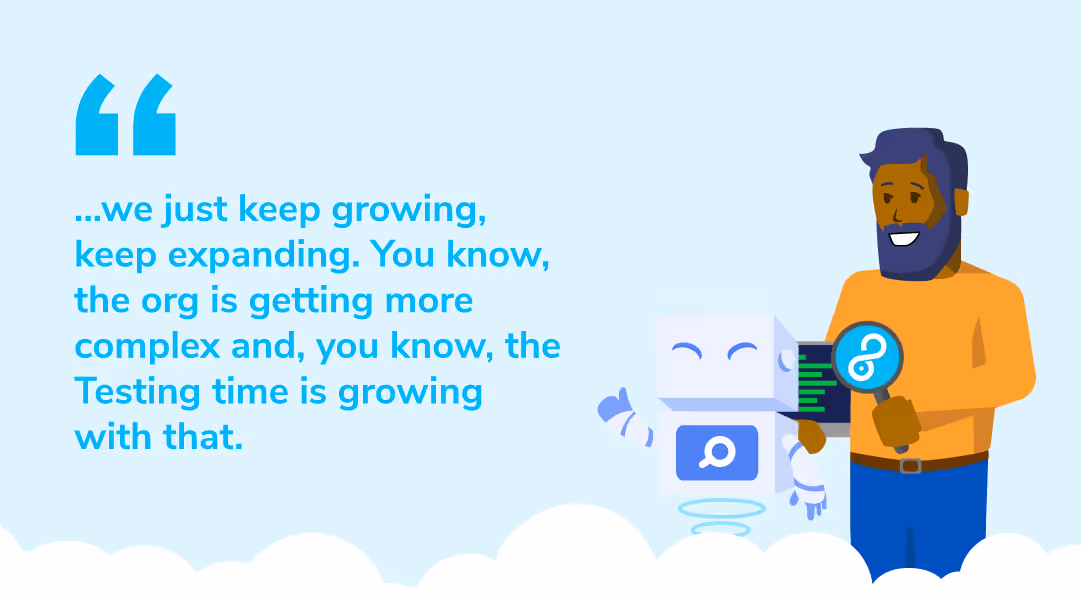 “

...we just keep growing, keep expanding. You know, the org is getting more complex and, you know, the Testing time is growing with that.